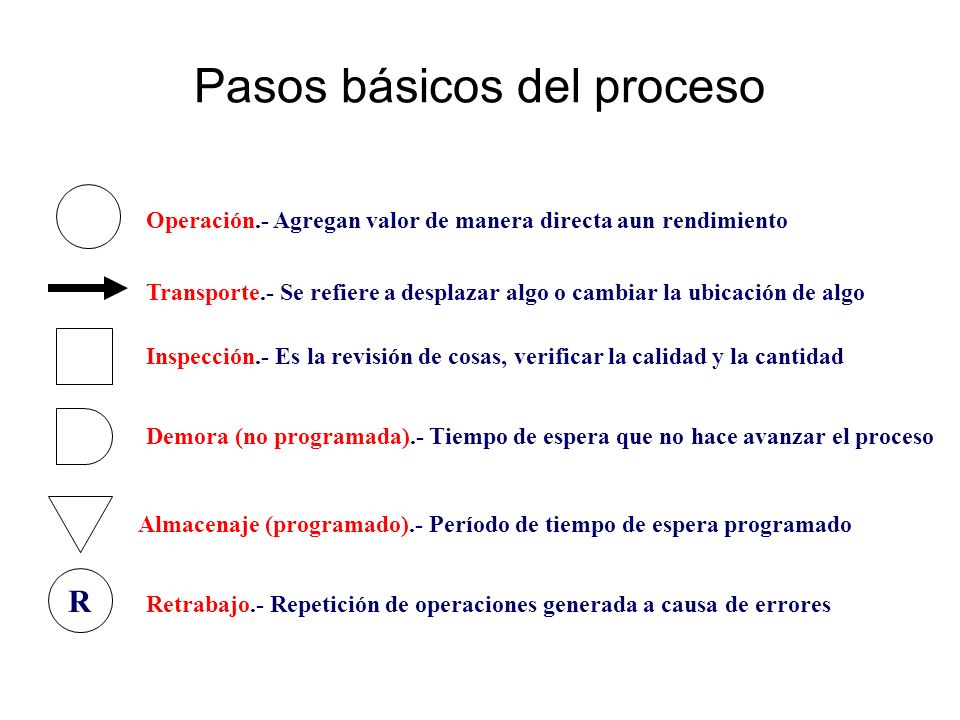 Pasos básicos del proceso

Operación.- Agregan valor de manera directa aun rendimiento

Transporte.- Se refiere a desplazar algo o cambiar la ubicación de algo

Inspección.- Es la revisión de cosas, verificar la calidad y la cantidad

Demora (no programada).- Tiempo de espera que no hace avanzar el proceso

Almacenaje (programado).- Período de tiempo de espera programado

R

Retrabajo.- Repetición de operaciones generada a causa de errores